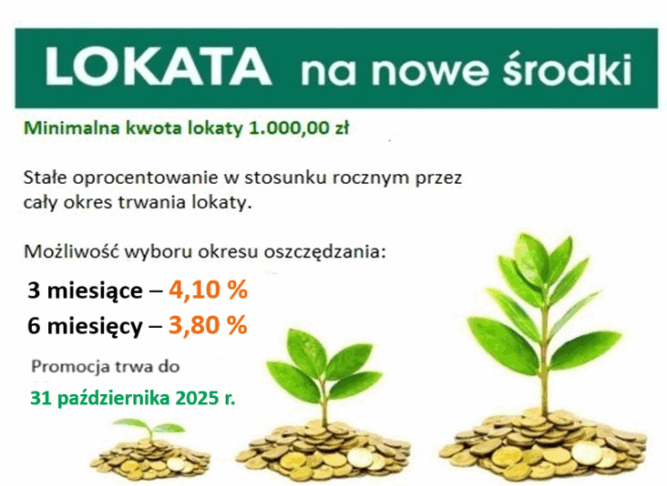 LOKATA na nowe środki

Minimalna kwota lokaty 1.000,00 zł

Stałe oprocentowanie w stosunku rocznym przez cały okres trwania lokaty.

Możliwość wyboru okresu oszczędzania:

3 miesiące – 4,10 %

6 miesięcy – 3,80 %

Promocja trwa do

31 października 2025 r.